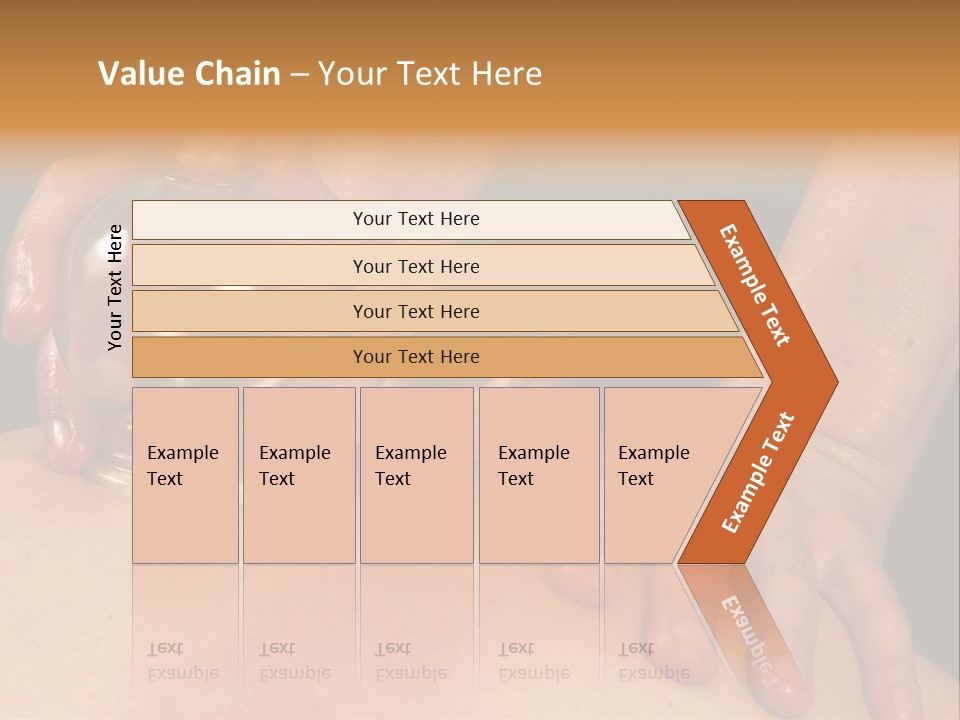 Value Chain – Your Text Here

Your Text Here

Your Text Here

Your Text Here

Your Text Here

Your Text Here

Example Text

Example Text

Example Text

Example Text

Example Text

Example Text

Example Text